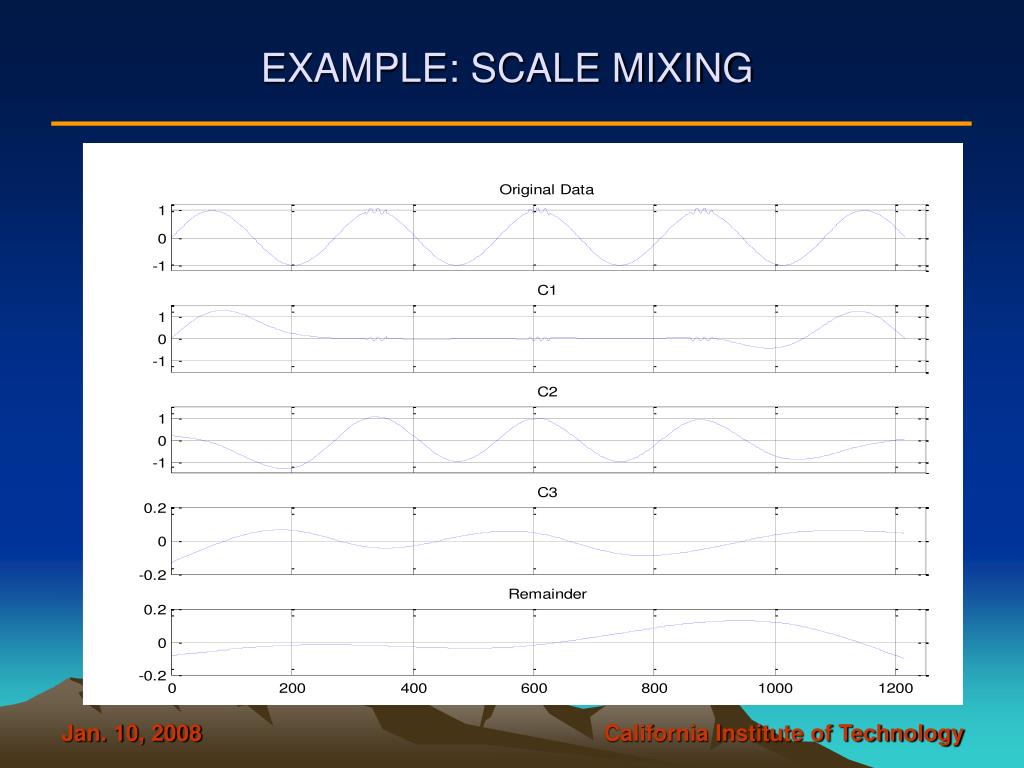 EXAMPLE: SCALE MIXING

Original Data

1
0
-1

C1

1
0
-1

C2

1
0
-1

C3

0.2
0
-0.2

Remainder

0.2
0
-0.2

0 200 400 600 800 1000 1200

Jan. 10, 2008

California Institute of Technology